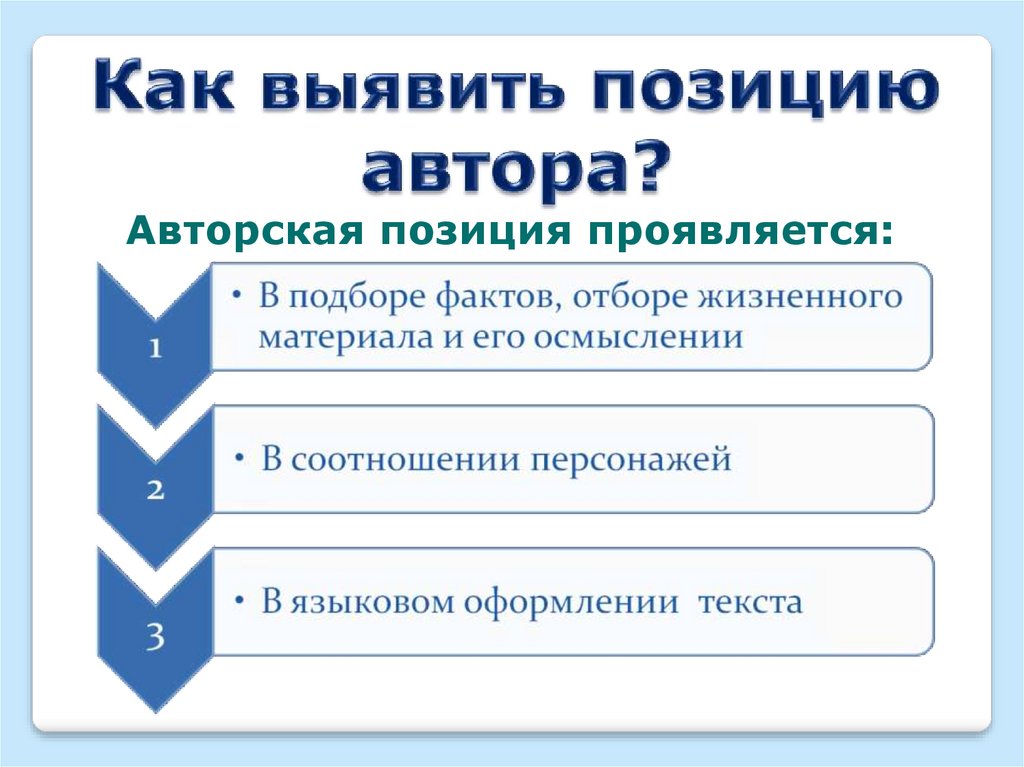 Как выявить позицию автора?

Авторская позиция проявляется:

1

• В подборе фактов, отборе жизненного материала и его осмыслении

2

• В соотношении персонажей

3

• В языковом оформлении текста